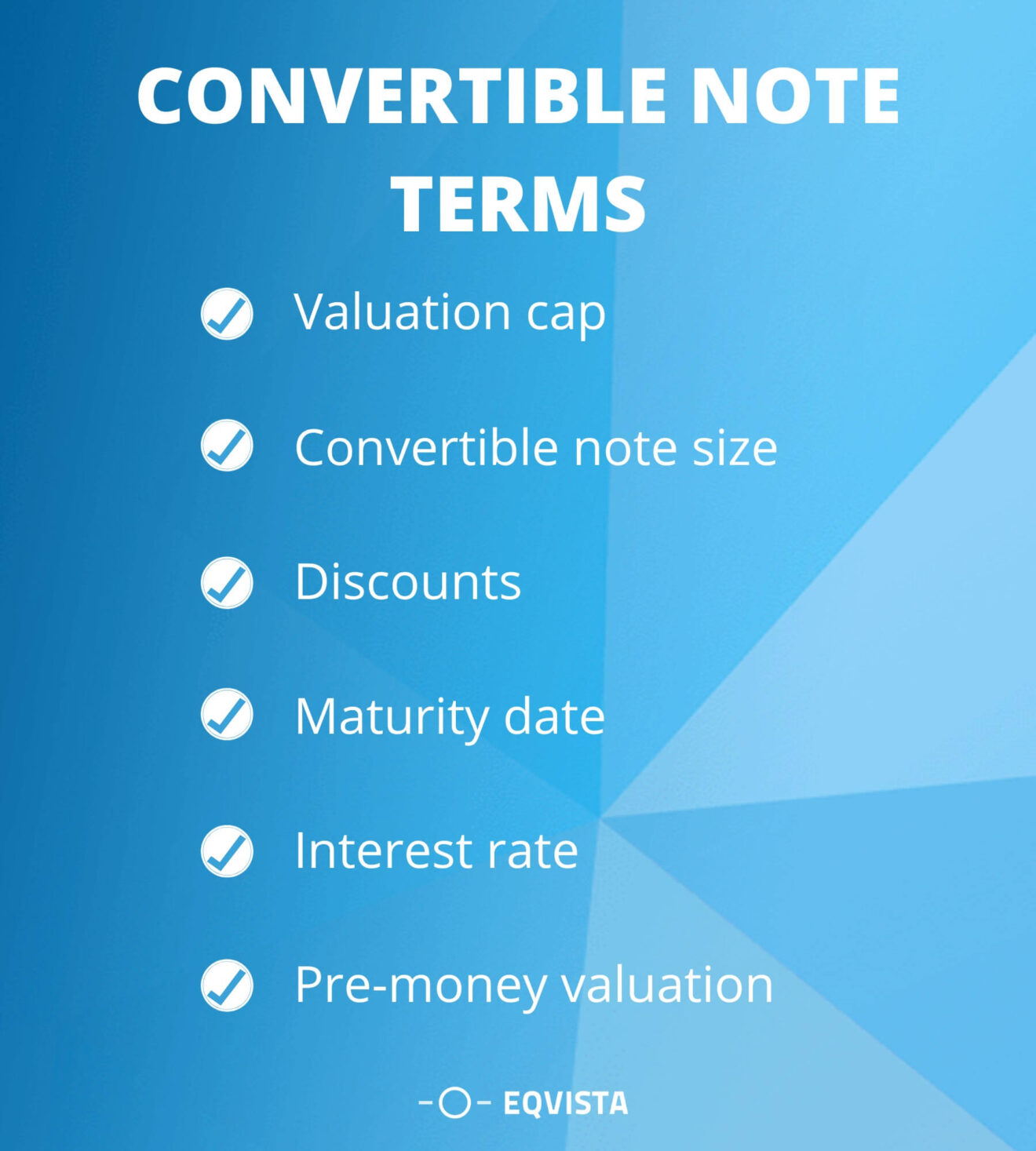 CONVERTIBLE NOTE TERMS

Valuation cap

Convertible note size

Discounts

Maturity date

Interest rate

Pre-money valuation

EQVISTA